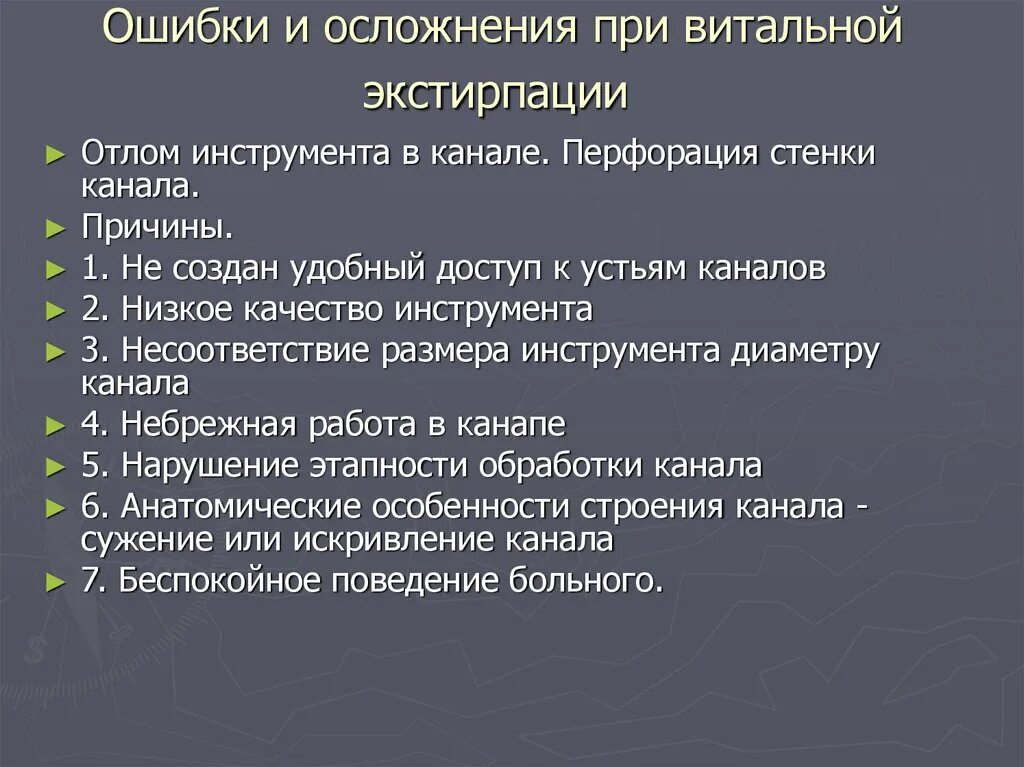 Ошибки и осложнения при витальной экстирпации

► Отлом инструмента в канале. Перфорация стенки канала.
► Причины.
► 1. Не создан удобный доступ к устьям каналов
► 2. Низкое качество инструмента
► 3. Несоответствие размера инструмента диаметру канала
► 4. Небрежная работа в канапе
► 5. Нарушение этапности обработки канала
► 6. Анатомические особенности строения канала - сужение или искривление канала
► 7. Беспокойное поведение больного.